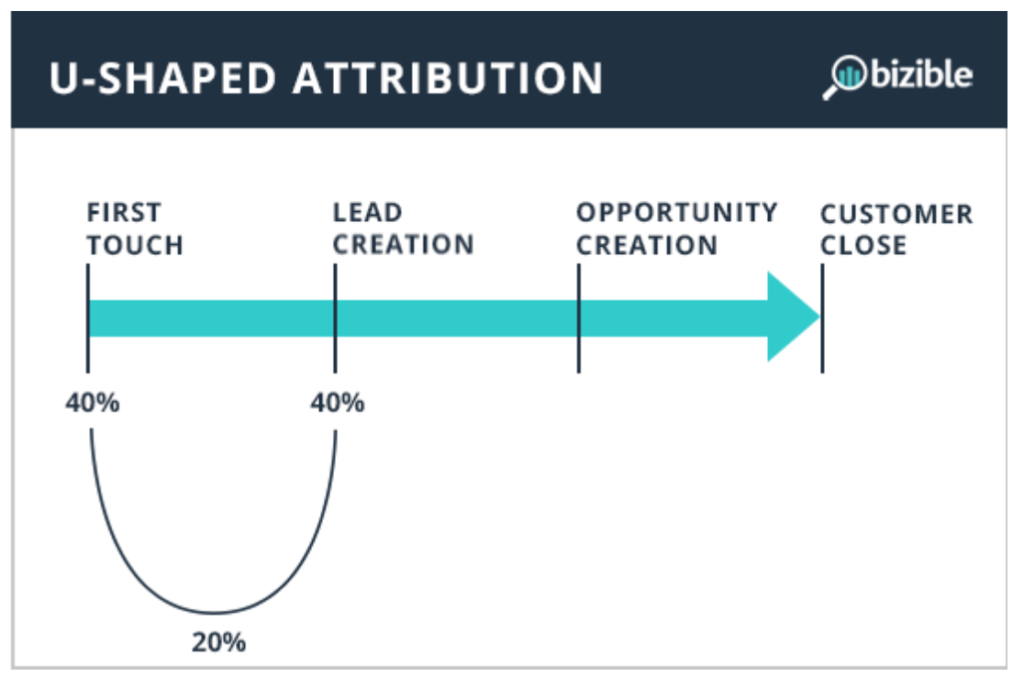 U-SHAPED ATTRIBUTION

bizible

FIRST TOUCH

LEAD CREATION

OPPORTUNITY CREATION

CUSTOMER CLOSE

40%

40%

20%